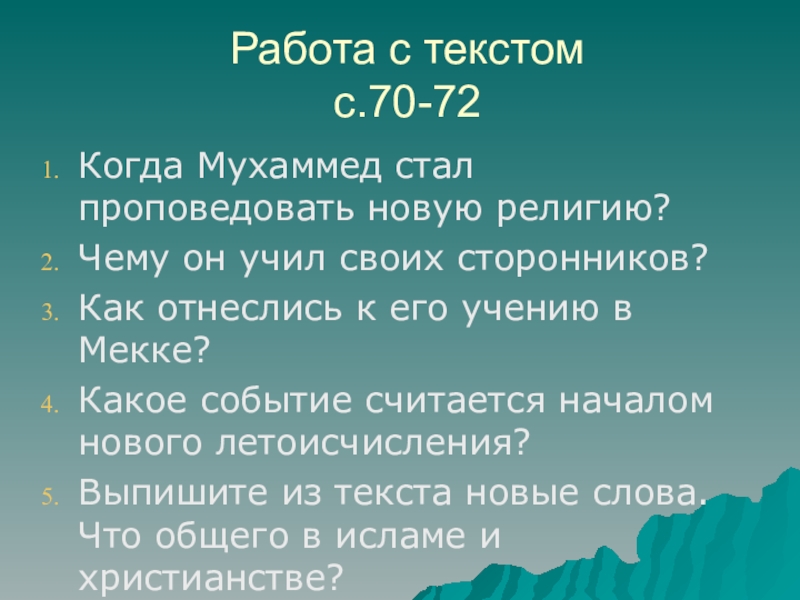 Работа с текстом
с.70-72

1. Когда Мухаммед стал проповедовать новую религию?
2. Чему он учил своих сторонников?
3. Как отнеслись к его учению в Мекке?
4. Какое событие считается началом нового летоисчисления?
5. Выпишите из текста новые слова. Что общего в исламе и христианстве?